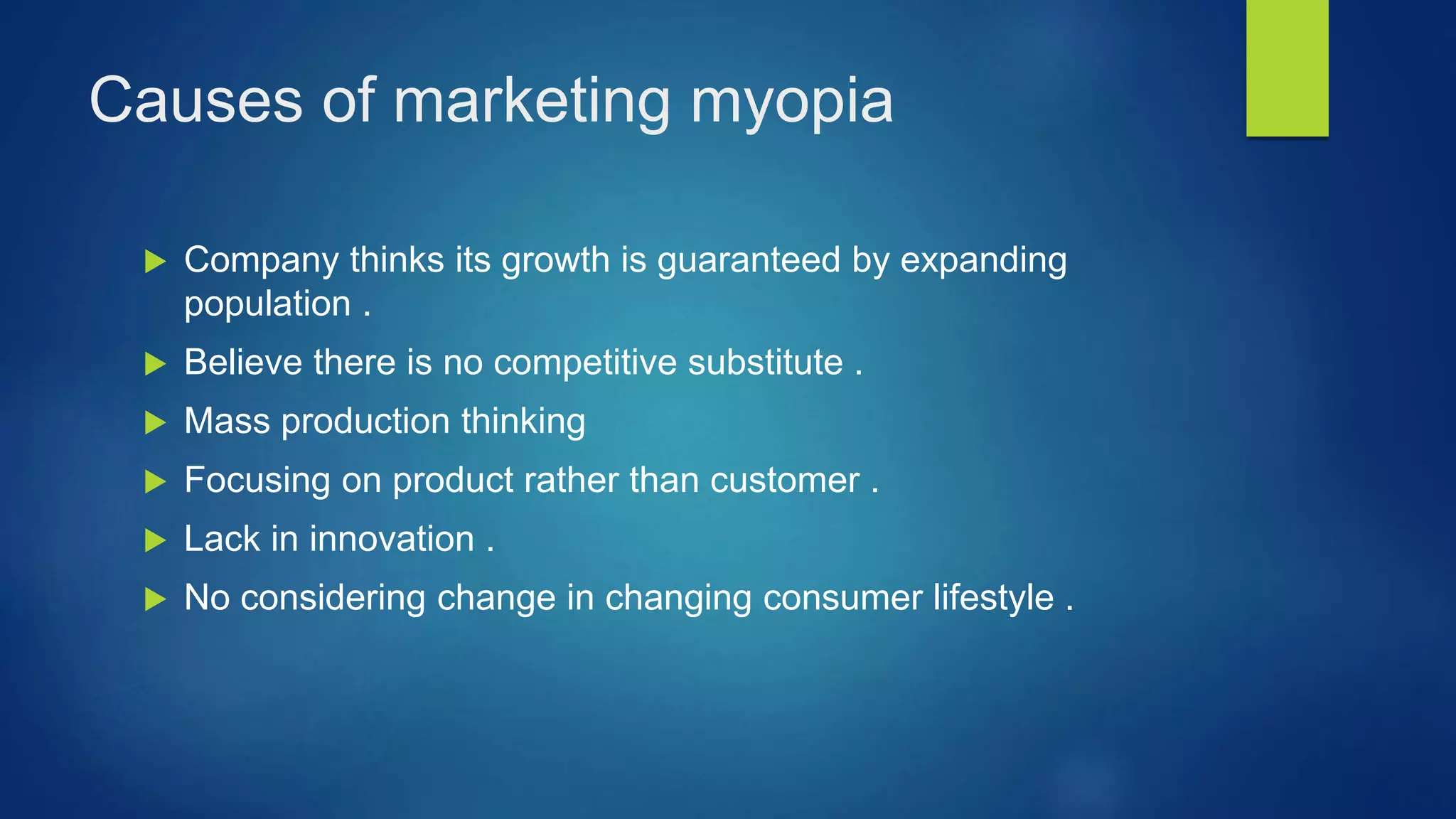 Causes of marketing myopia

▶ Company thinks its growth is guaranteed by expanding population .

▶ Believe there is no competitive substitute .

▶ Mass production thinking

▶ Focusing on product rather than customer .

▶ Lack in innovation .

▶ No considering change in changing consumer lifestyle .